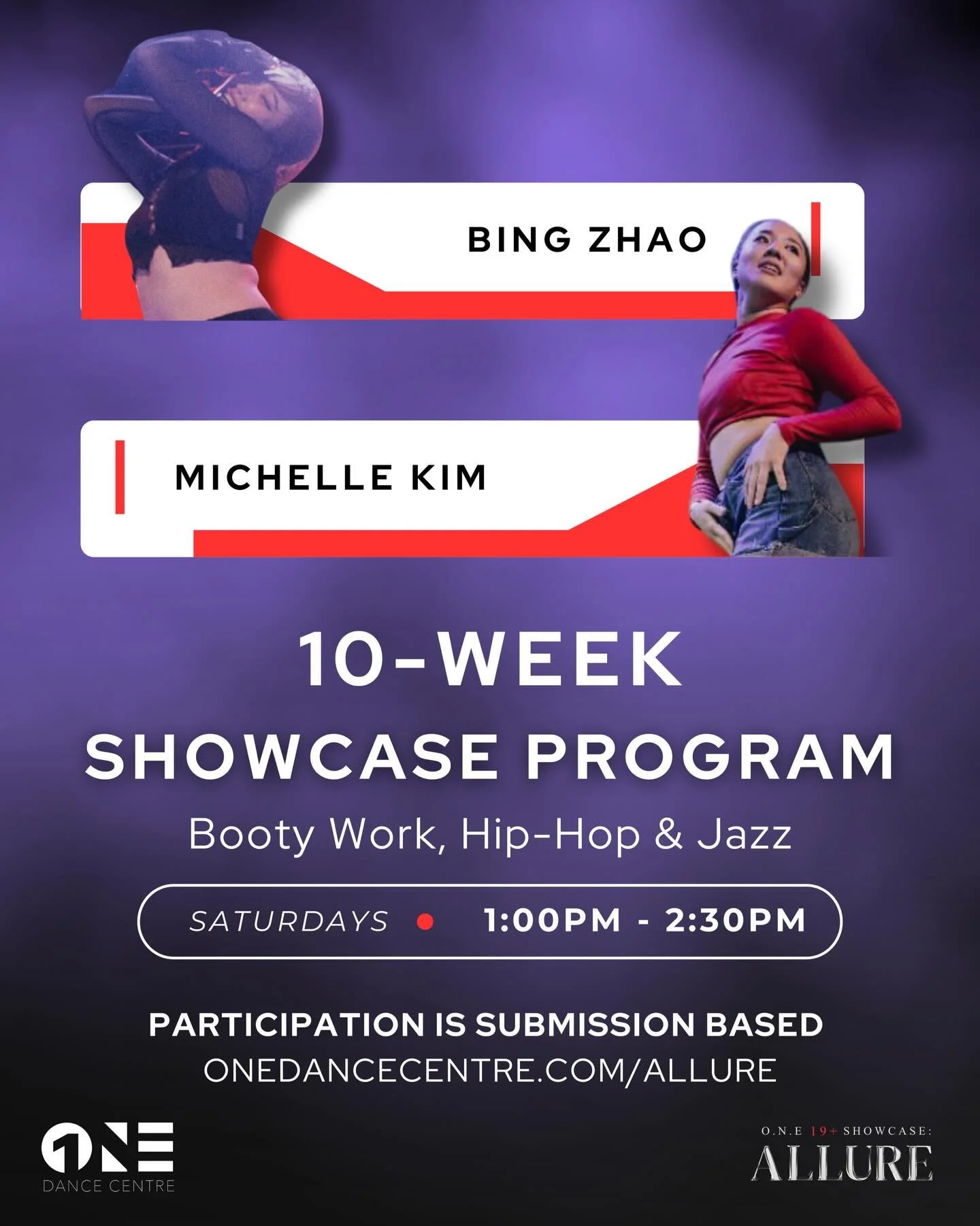 BING ZHAO

MICHELLE KIM

10-WEEK
SHOWCASE PROGRAM

Booty Work, Hip-Hop & Jazz

SATURDAYS • 1:00PM - 2:30PM

PARTICIPATION IS SUBMISSION BASED
ONEDANCECENTRE.COM/ALLURE

ONE
DANCE CENTRE

O.N.E 19+ SHOWCASE:
ALLURE